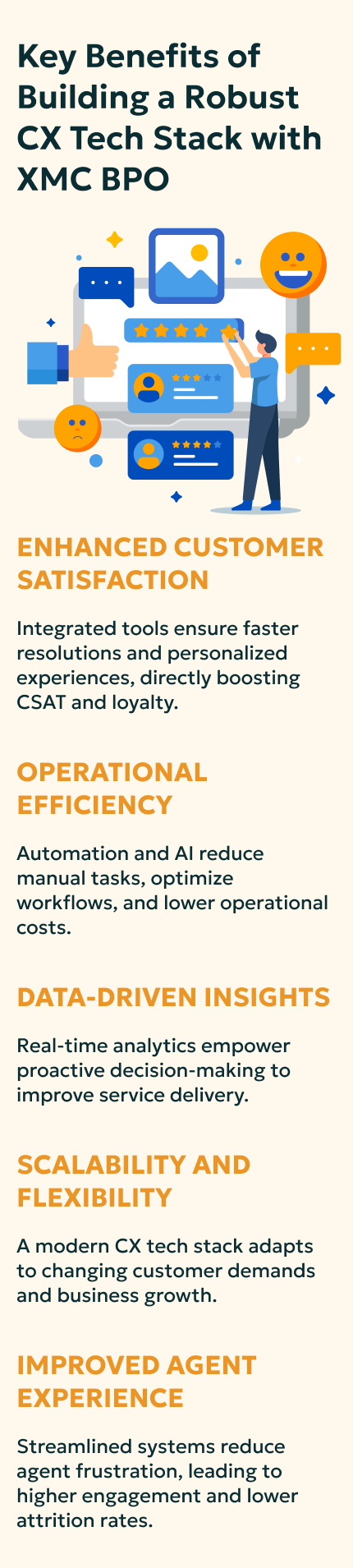 Key Benefits of Building a Robust CX Tech Stack with XMC BPO

ENHANCED CUSTOMER SATISFACTION

Integrated tools ensure faster resolutions and personalized experiences, directly boosting CSAT and loyalty.

OPERATIONAL EFFICIENCY

Automation and AI reduce manual tasks, optimize workflows, and lower operational costs.

DATA-DRIVEN INSIGHTS

Real-time analytics empower proactive decision-making to improve service delivery.

SCALABILITY AND FLEXIBILITY

A modern CX tech stack adapts to changing customer demands and business growth.

IMPROVED AGENT EXPERIENCE

Streamlined systems reduce agent frustration, leading to higher engagement and lower attrition rates.